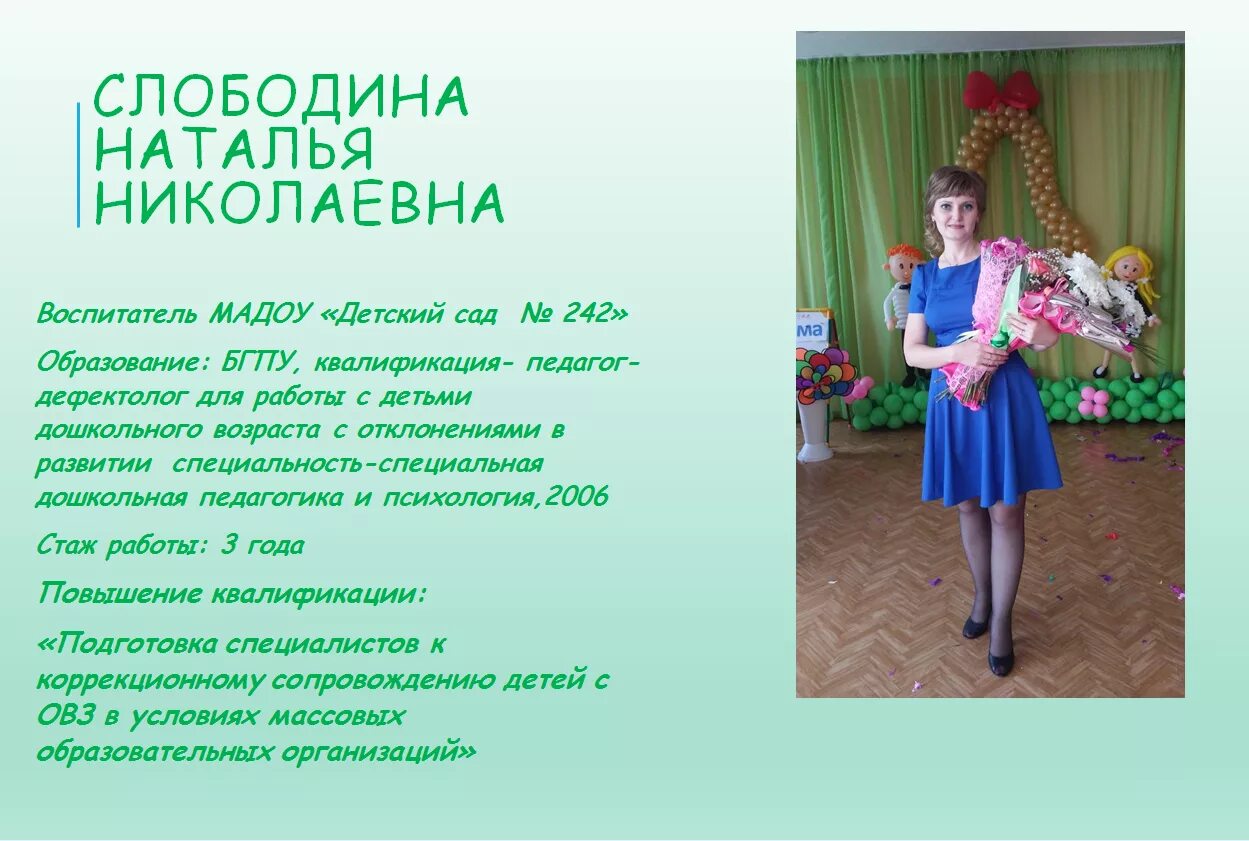 СЛОБОДИНА НАТАЛЬЯ НИКОЛАЕВНА

Воспитатель МАДОУ «Детский сад № 242»

Образование: БГПУ, квалификация- педагог-дефектолог для работы с детьми дошкольного возраста с отклонениями в развитии специальность-специальная дошкольная педагогика и психология,2006

Стаж работы: 3 года

Повышение квалификации:

«Подготовка специалистов к коррекционному сопровождению детей с ОВЗ в условиях массовых образовательных организаций»

ма